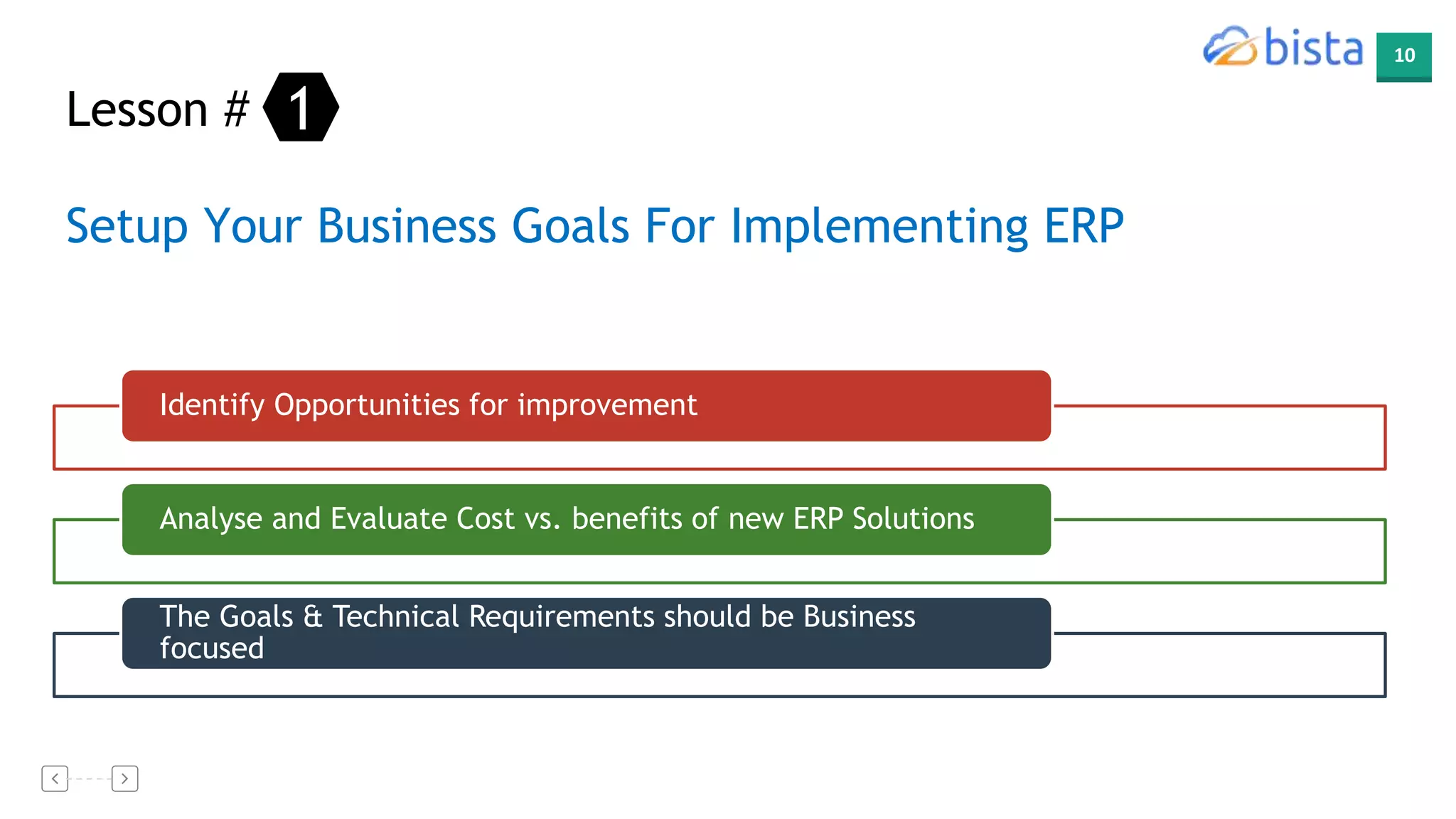 bista 10

Lesson # 1

Setup Your Business Goals For Implementing ERP

Identify Opportunities for improvement

Analyse and Evaluate Cost vs. benefits of new ERP Solutions

The Goals & Technical Requirements should be Business focused